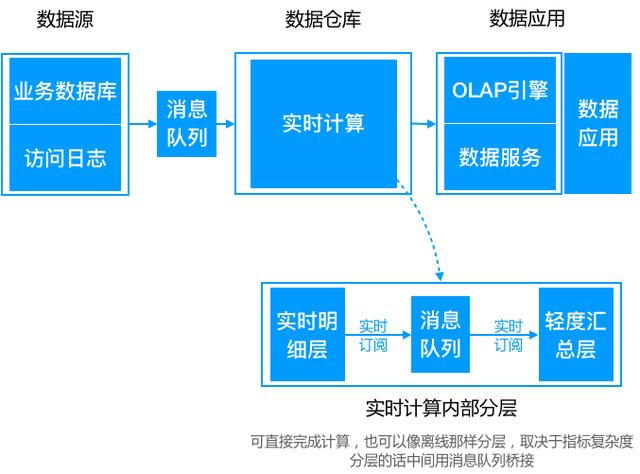 数据源

数据仓库

数据应用

业务数据库

访问日志

消息队列

实时计算

OLAP引擎

数据服务

数据应用

实时明细层

实时订阅

消息队列

实时订阅

轻度汇总层

实时计算内部分层

可直接完成计算，也可以像离线那样分层，取决于指标复杂度
分层的话中间用消息队列桥接